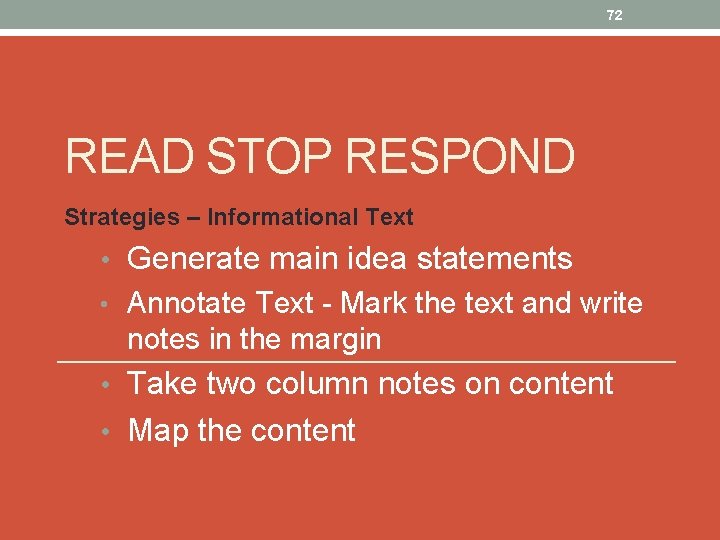 72

READ STOP RESPOND

Strategies – Informational Text

• Generate main idea statements
• Annotate Text - Mark the text and write notes in the margin
• Take two column notes on content
• Map the content